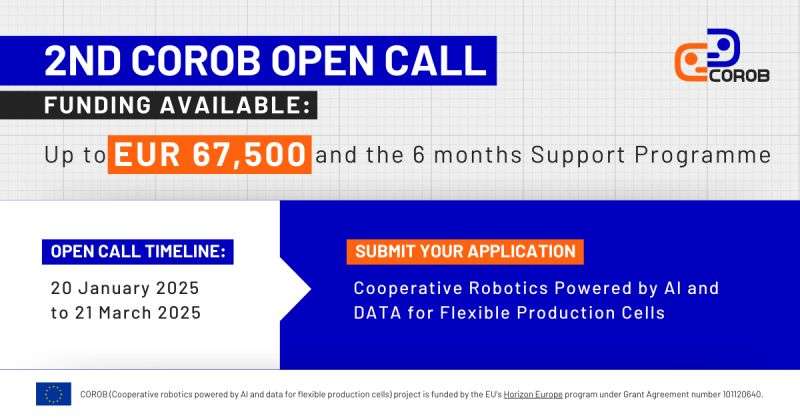 2ND COROB OPEN CALL

COROB

FUNDING AVAILABLE:

Up to EUR 67,500 and the 6 months Support Programme

OPEN CALL TIMELINE:

20 January 2025 to 21 March 2025

SUBMIT YOUR APPLICATION

Cooperative Robotics Powered by AI and DATA for Flexible Production Cells

COROB (Cooperative robotics powered by AI and data for flexible production cells) project is funded by the EU's Horizon Europe program under Grant Agreement number 101120640.